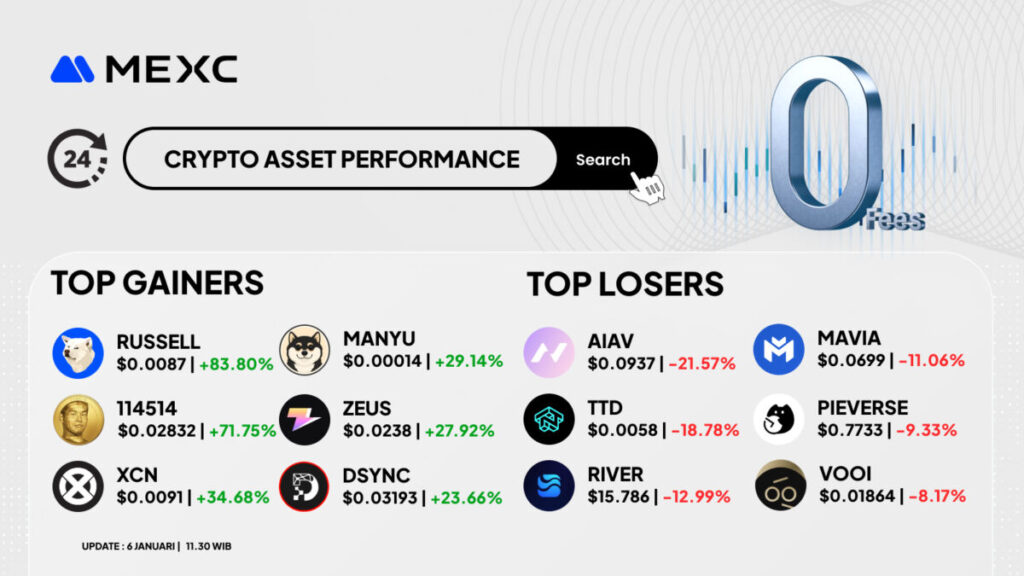 MEXC

24

CRYPTO ASSET PERFORMANCE

Search

0 Fees

TOP GAINERS

RUSSELL
$0.0087 | +83.80%

114514
$0.02832 | +71.75%

XCN
$0.0091 | +34.68%

MANYU
$0.00014 | +29.14%

ZEUS
$0.0238 | +27.92%

DSYNC
$0.03193 | +23.66%

TOP LOSERS

AIAV
$0.0937 | -21.57%

TTD
$0.0058 | -18.78%

RIVER
$15.786 | -12.99%

MAVIA
$0.0699 | -11.06%

PIEVERSE
$0.7733 | -9.33%

VOOI
$0.01864 | -8.17%

UPDATE : 6 JANUARI | 11.30 WIB